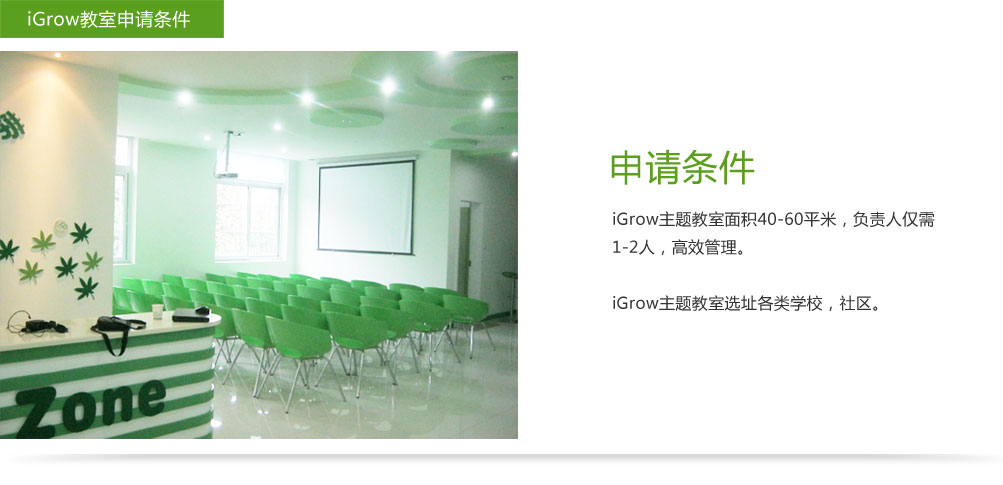 iGrow教室申请条件

Zone

申请条件

iGrow主题教室面积40-60平米，负责人仅需1-2人，高效管理。

iGrow主题教室选址各类学校，社区。